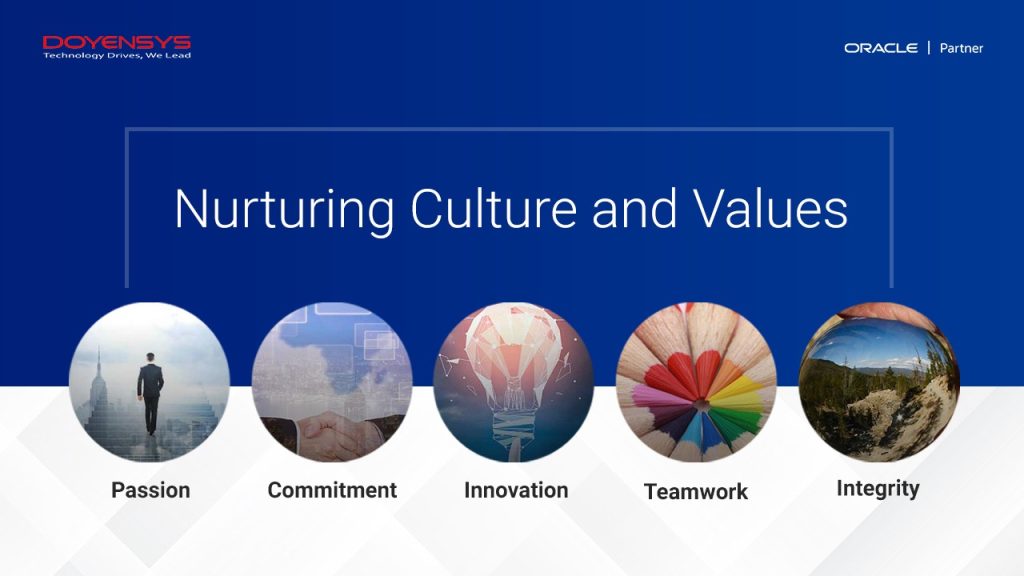 DOYENSYS
Technology Drives, We Lead

ORACLE | Partner

Nurturing Culture and Values

Passion

Commitment

Innovation

Teamwork

Integrity